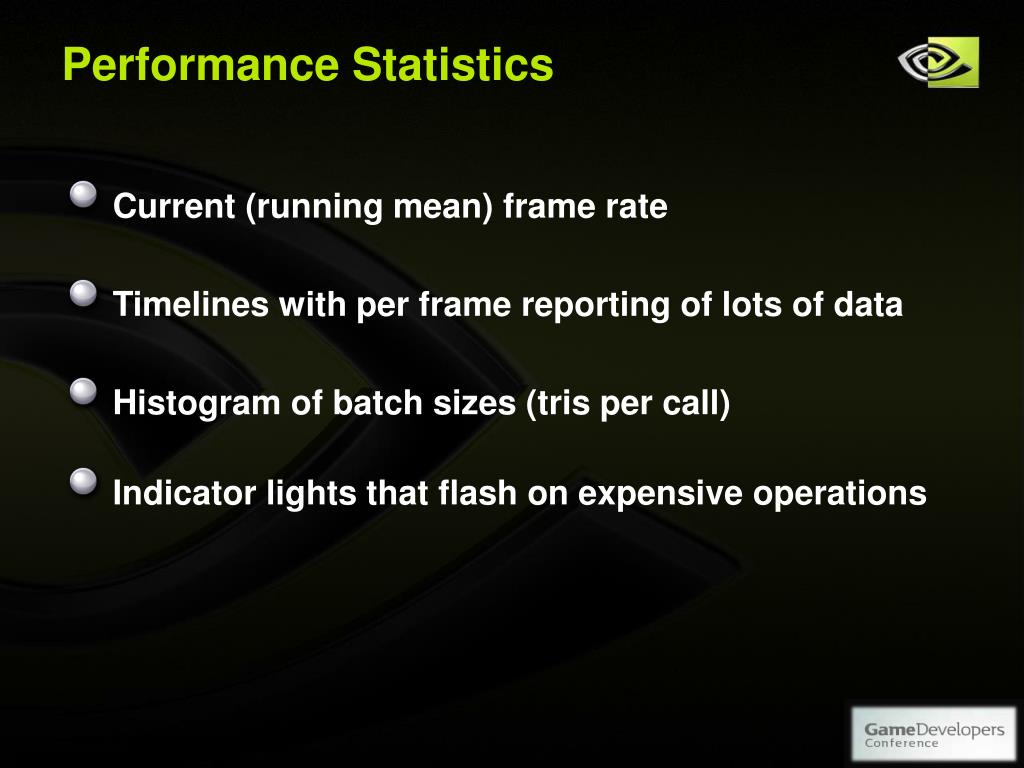 Performance Statistics

Current (running mean) frame rate

Timelines with per frame reporting of lots of data

Histogram of batch sizes (tris per call)

Indicator lights that flash on expensive operations

GameDevelopers Conference